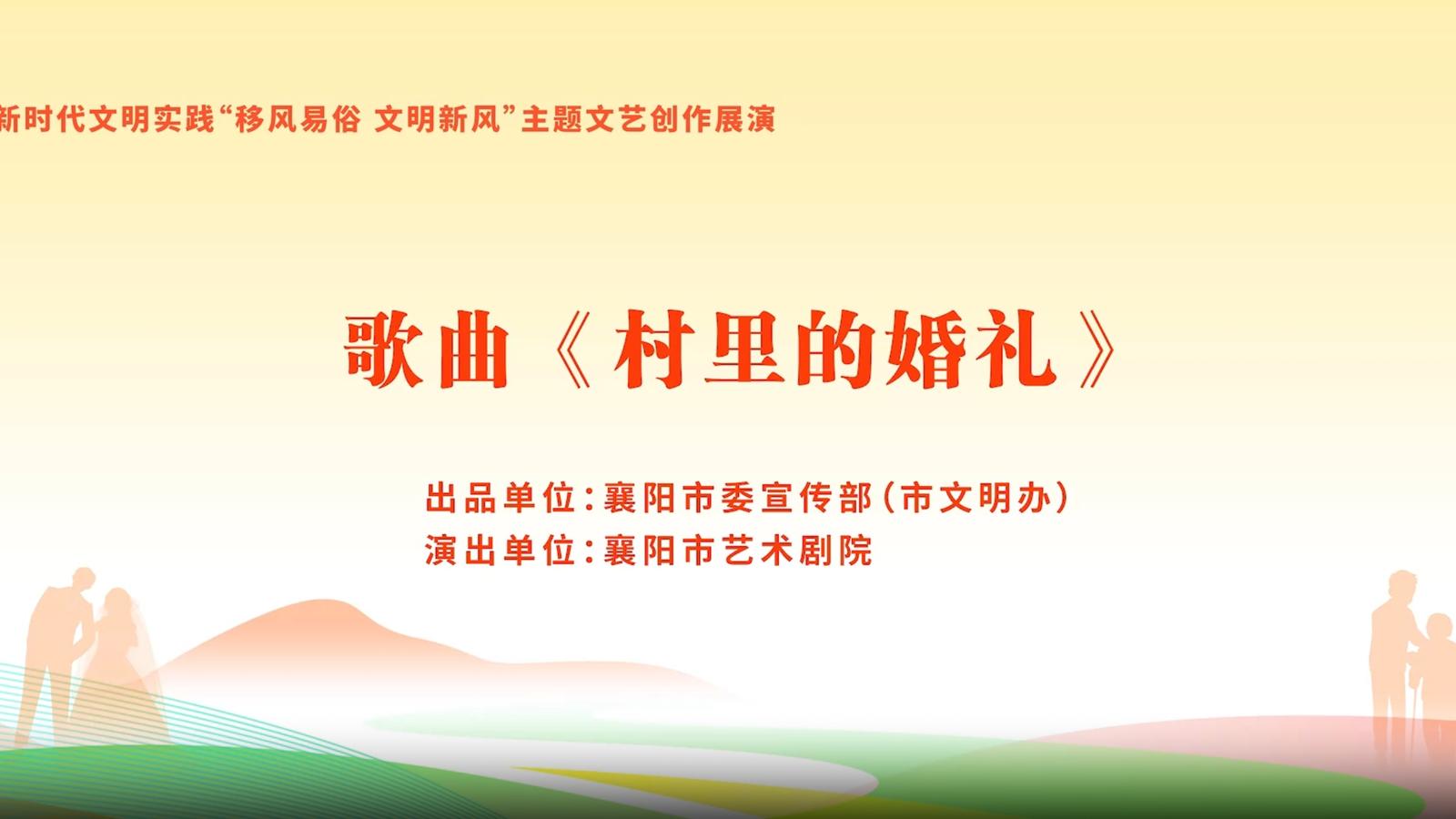 新时代文明实践“移风易俗 文明新风”主题文艺创作展演

歌曲《村里的婚礼》

出品单位：襄阳市委宣传部（市文明办）
演出单位：襄阳市艺术剧院